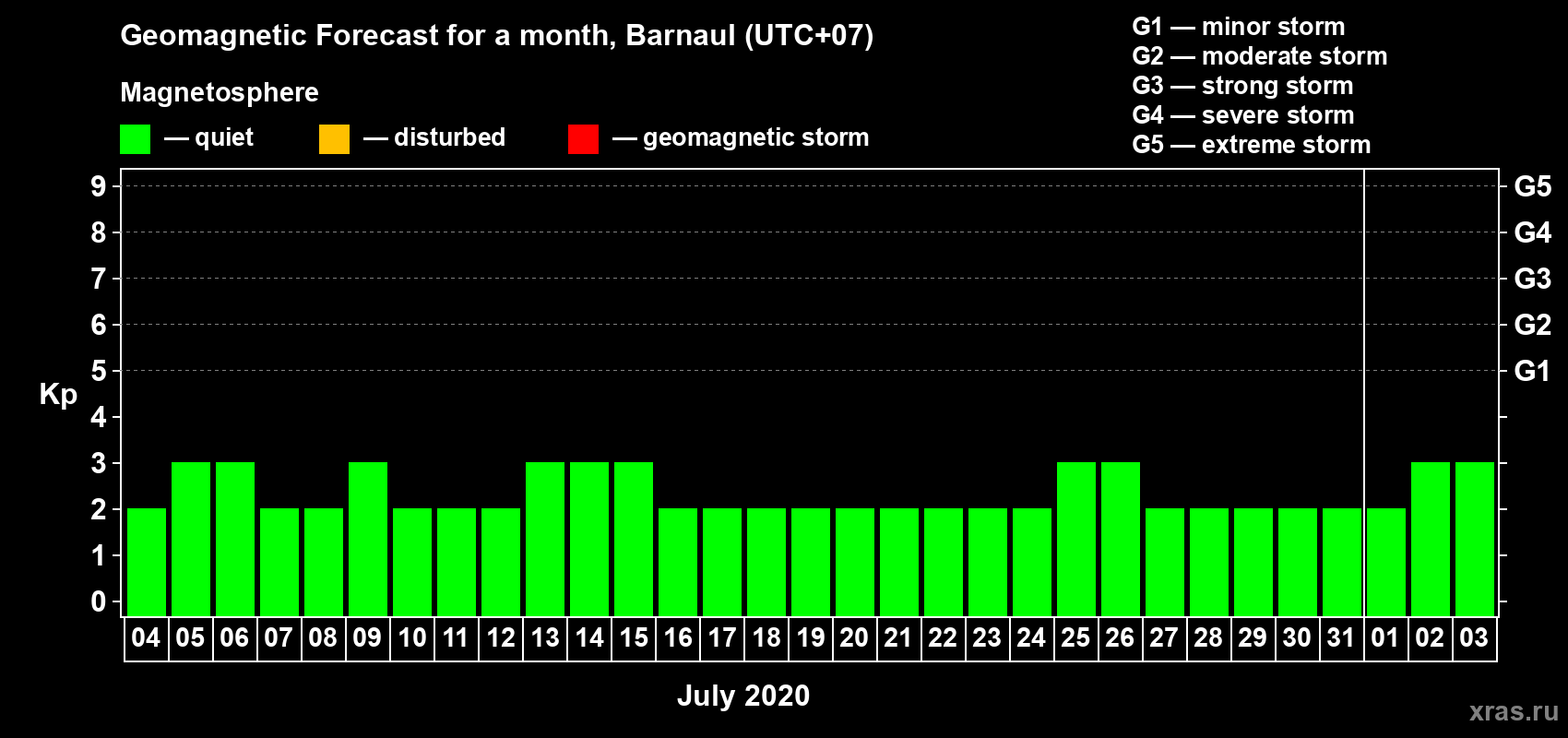 Geomagnetic Forecast for a month, Barnaul (UTC+07)

Magnetosphere

— quiet — disturbed — geomagnetic storm

G1 — minor storm
G2 — moderate storm
G3 — strong storm
G4 — severe storm
G5 — extreme storm

Kp

9
8
7
6
5
4
3
2
1
0

G5
G4
G3
G2
G1

04 05 06 07 08 09 10 11 12 13 14 15 16 17 18 19 20 21 22 23 24 25 26 27 28 29 30 31 01 02 03

July 2020

xras.ru